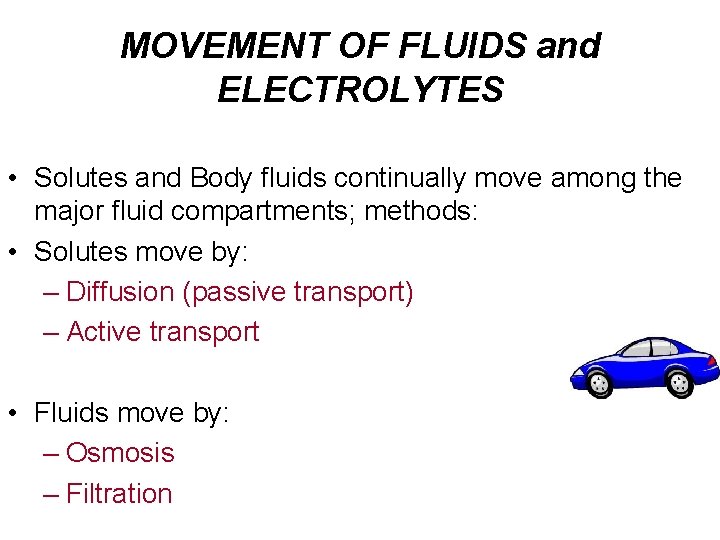 MOVEMENT OF FLUIDS and ELECTROLYTES

• Solutes and Body fluids continually move among the major fluid compartments; methods:
• Solutes move by:
– Diffusion (passive transport)
– Active transport

• Fluids move by:
– Osmosis
– Filtration